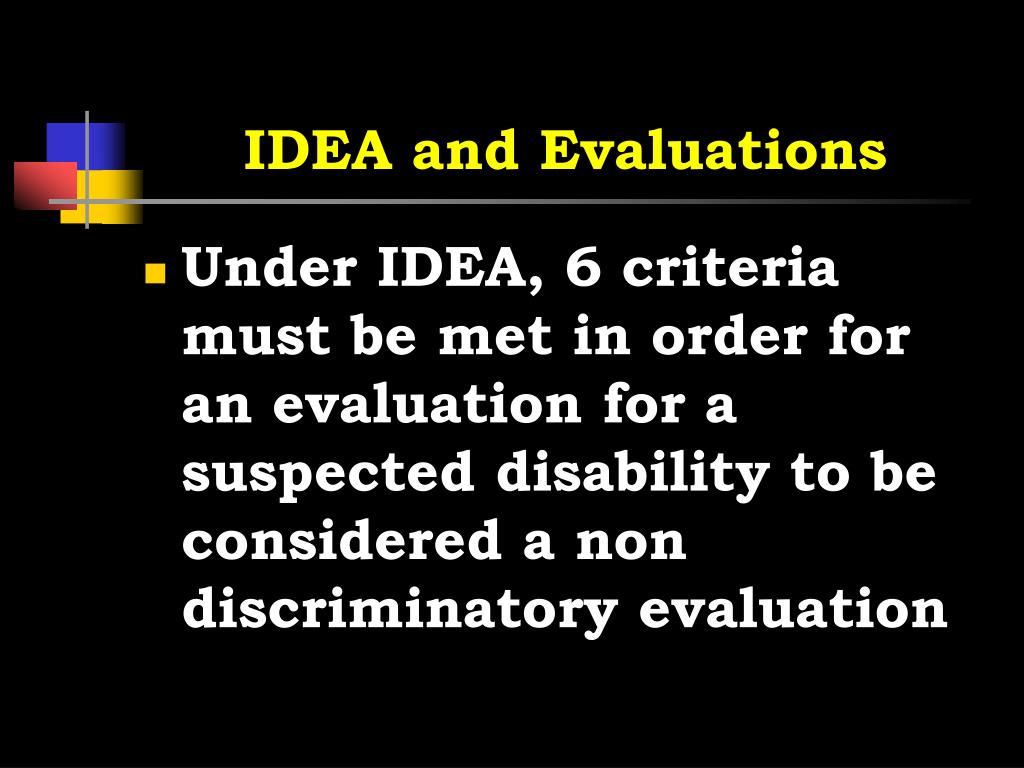 IDEA and Evaluations

Under IDEA, 6 criteria must be met in order for an evaluation for a suspected disability to be considered a non discriminatory evaluation